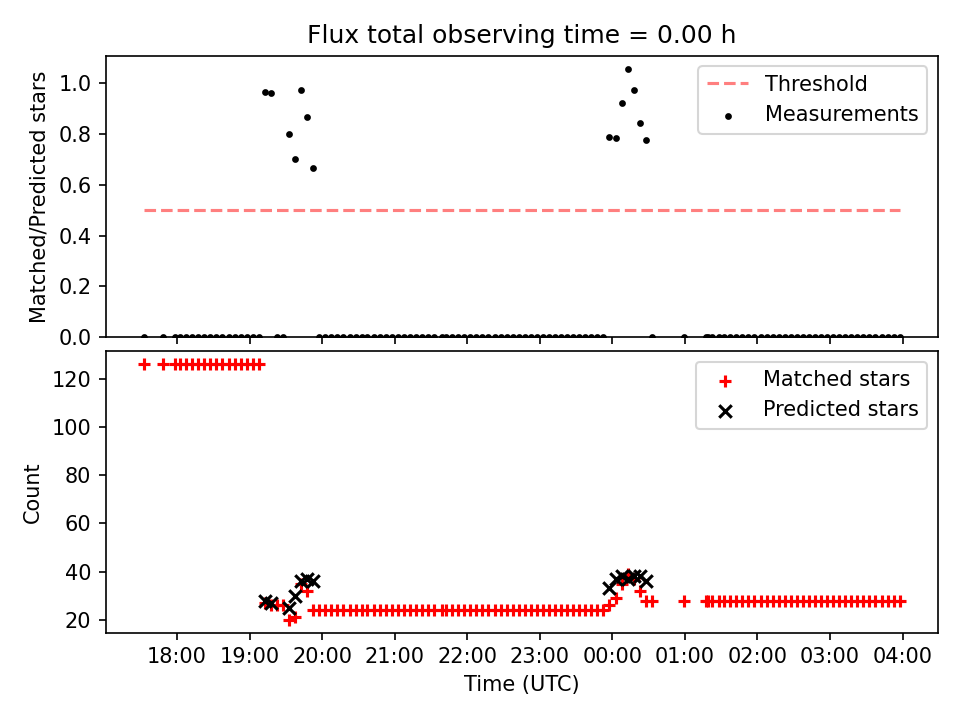 Flux total observing time = 0.00 h

Matched/Predicted stars

1.0
0.8
0.6
0.4
0.2
0.0

Threshold
Measurements

Count

120
100
80
60
40
20

Matched stars
Predicted stars

18:00 19:00 20:00 21:00 22:00 23:00 00:00 01:00 02:00 03:00 04:00

Time (UTC)